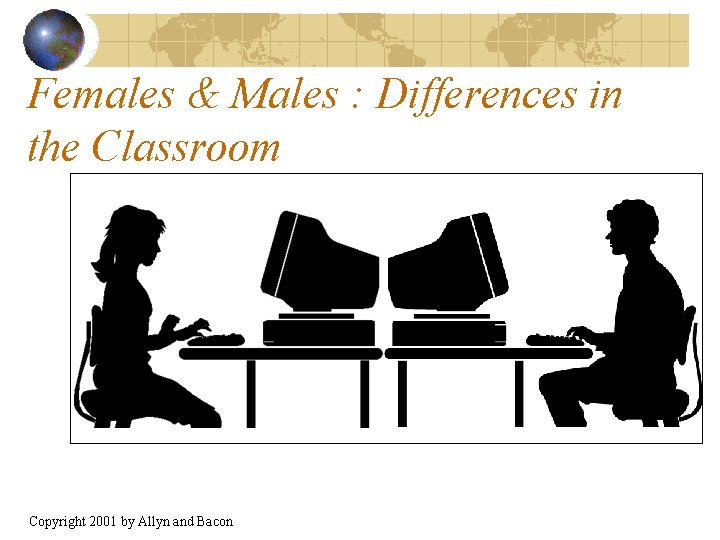 Females & Males : Differences in the Classroom

Copyright 2001 by Allyn and Bacon